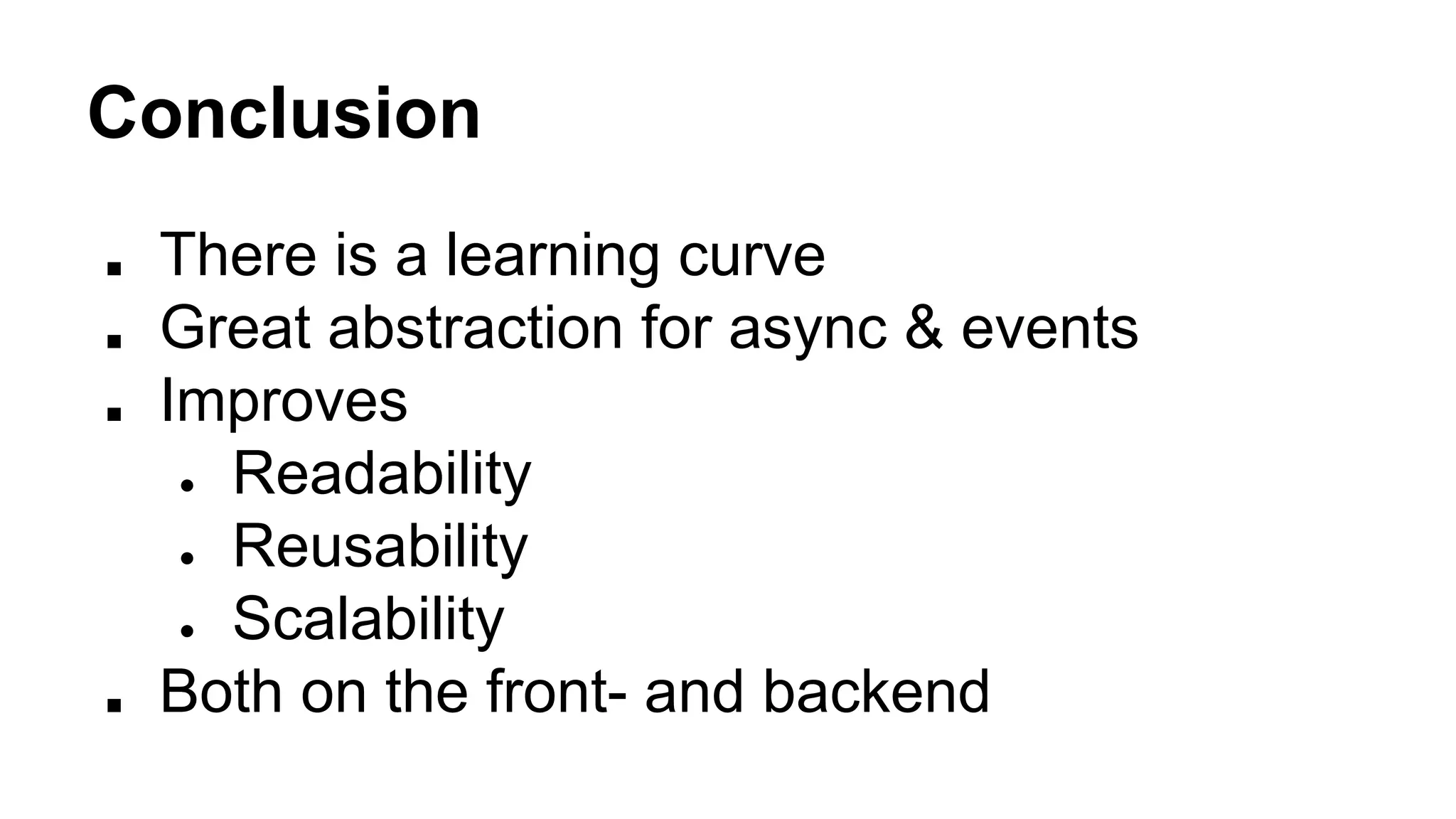 Conclusion

- There is a learning curve
- Great abstraction for async & events
- Improves
  - Readability
  - Reusability
  - Scalability
- Both on the front- and backend